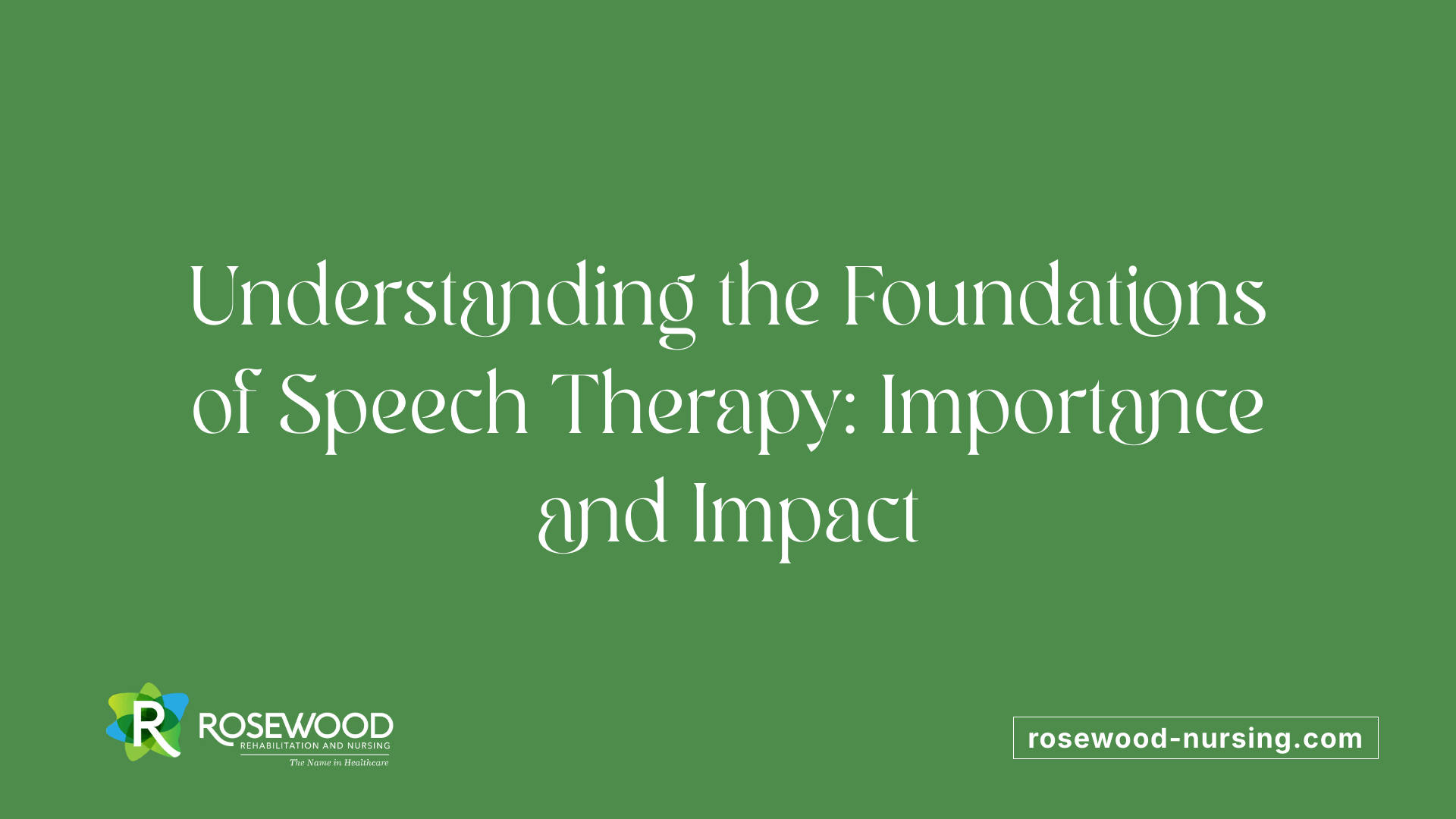 Understanding the Foundations of Speech Therapy: Importance and Impact

R ROSEWOOD
REHABILITATION AND NURSING
The Name in Healthcare

rosewood-nursing.com